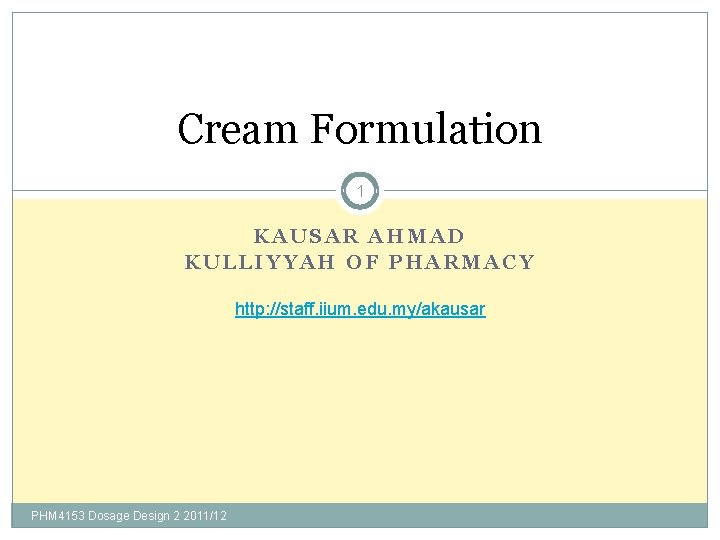 Cream Formulation

1

KAUSAR AHMAD
KULLIYYAH OF PHARMACY

http://staff.iium.edu.my/akausar

PHM4153 Dosage Design 2 2011/12